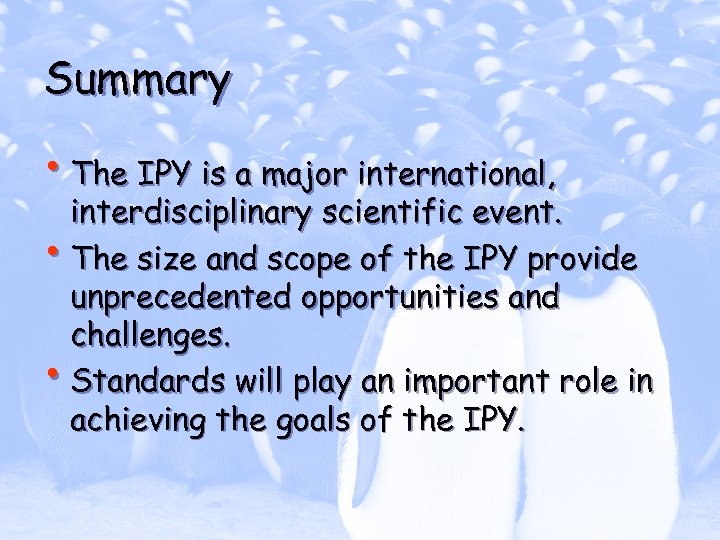 Summary

• The IPY is a major international, interdisciplinary scientific event.

• The size and scope of the IPY provide unprecedented opportunities and challenges.

• Standards will play an important role in achieving the goals of the IPY.